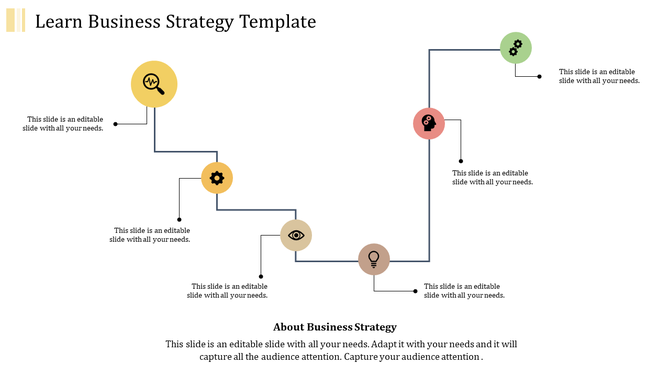 Learn Business Strategy Template

This slide is an editable slide with all your needs.

This slide is an editable slide with all your needs.

This slide is an editable slide with all your needs.

This slide is an editable slide with all your needs.

This slide is an editable slide with all your needs.

This slide is an editable slide with all your needs.

About Business Strategy

This slide is an editable slide with all your needs. Adapt it with your needs and it will capture all the audience attention. Capture your audience attention .